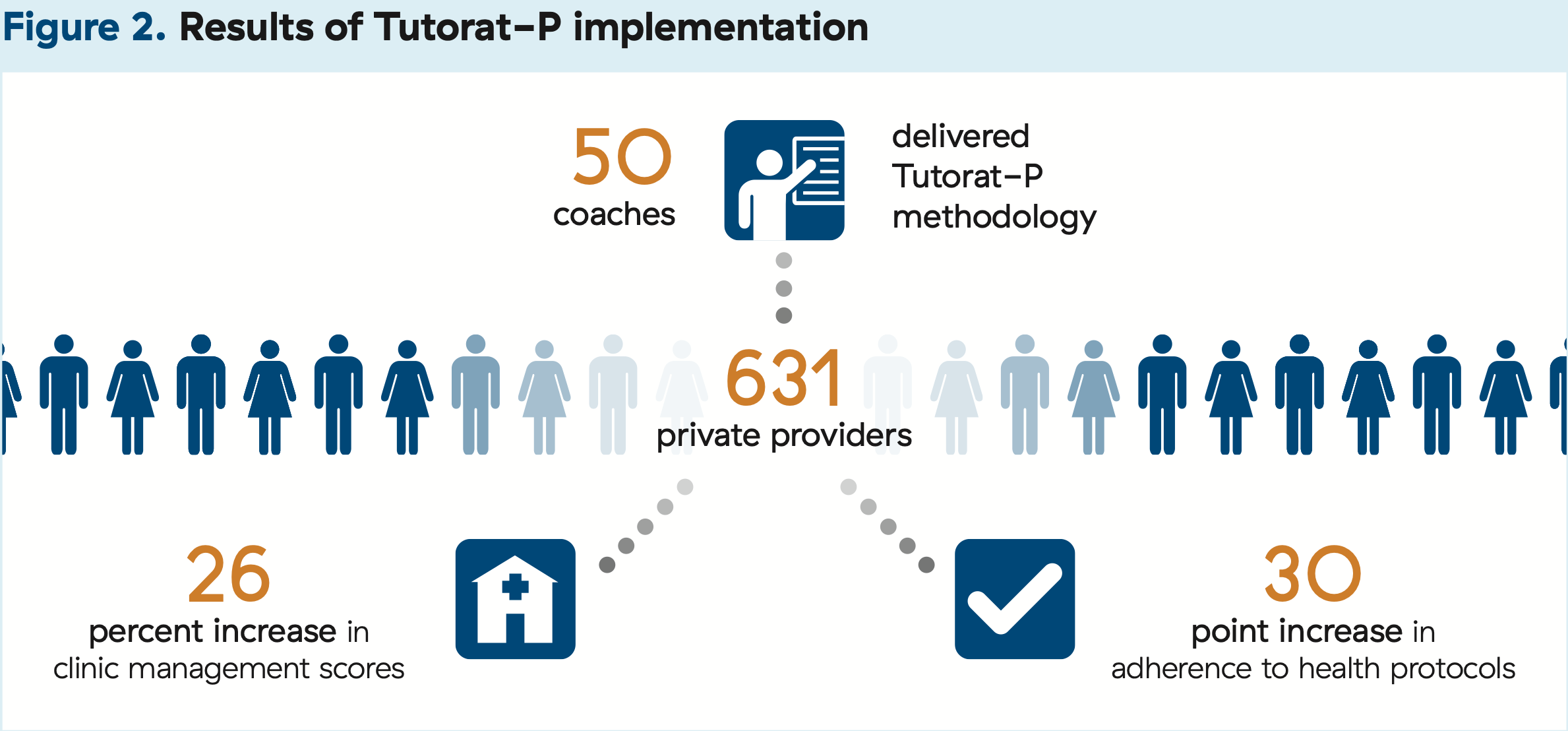 Figure 2. Results of Tutorat–P implementation

50
coaches

delivered Tutorat–P methodology

631
private providers

26
percent increase in clinic management scores

30
point increase in adherence to health protocols